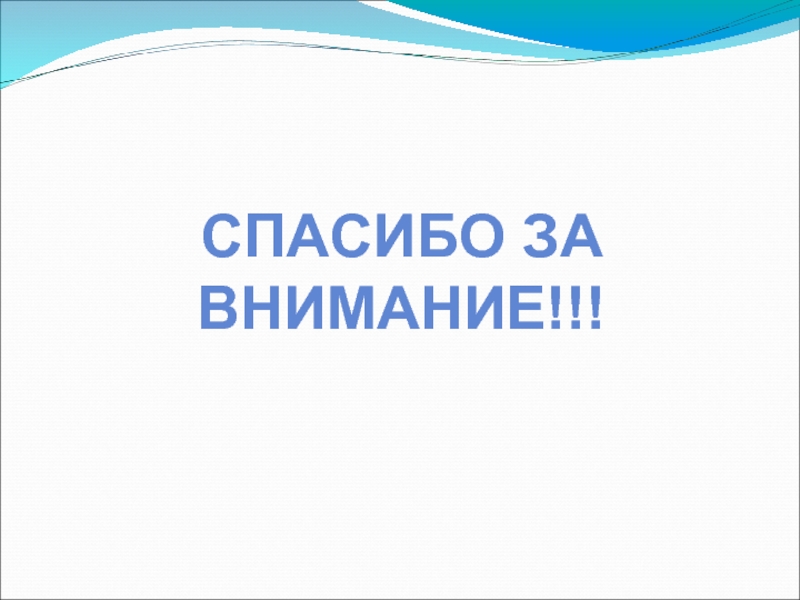 СПАСИБО ЗА ВНИМАНИЕ!!!